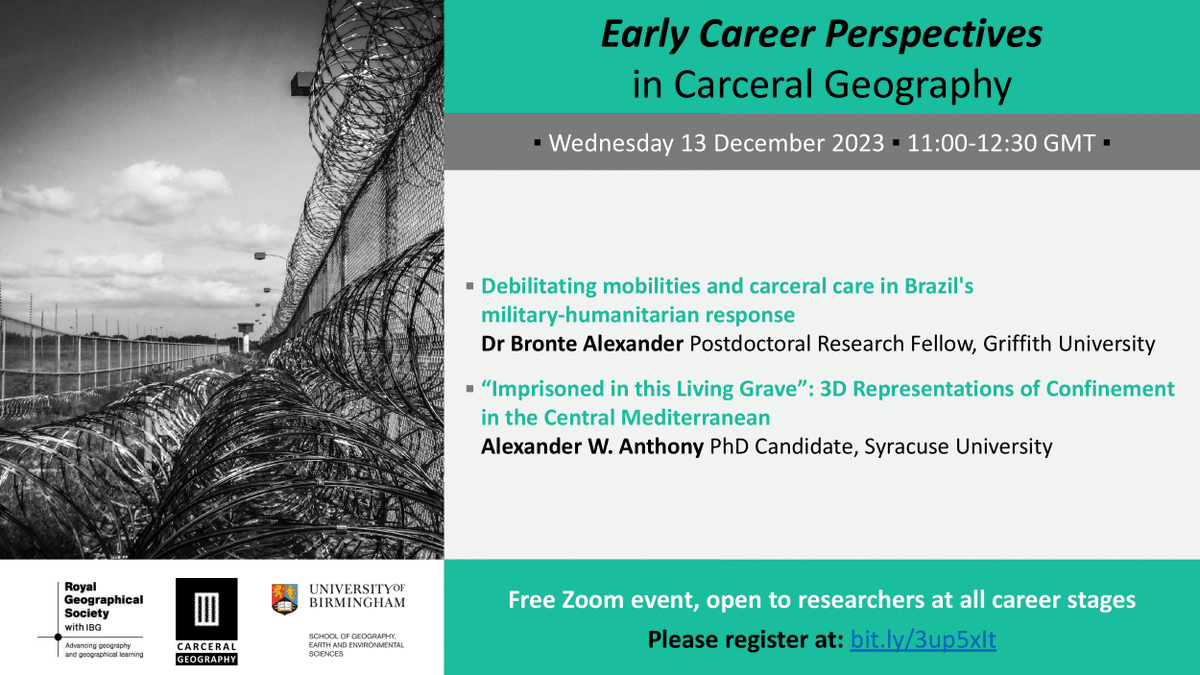 Early Career Perspectives
in Carceral Geography

▪ Wednesday 13 December 2023 ▪ 11:00-12:30 GMT ▪

▪ Debilitating mobilities and carceral care in Brazil's military-humanitarian response
Dr Bronte Alexander Postdoctoral Research Fellow, Griffith University

▪ "Imprisoned in this Living Grave": 3D Representations of Confinement in the Central Mediterranean
Alexander W. Anthony PhD Candidate, Syracuse University

Royal Geographical Society with IBG
Advancing geography and geographical learning

CARCERAL GEOGRAPHY

UNIVERSITY OF BIRMINGHAM
SCHOOL OF GEOGRAPHY, EARTH AND ENVIRONMENTAL SCIENCES

Free Zoom event, open to researchers at all career stages
Please register at: bit.ly/3up5xIt